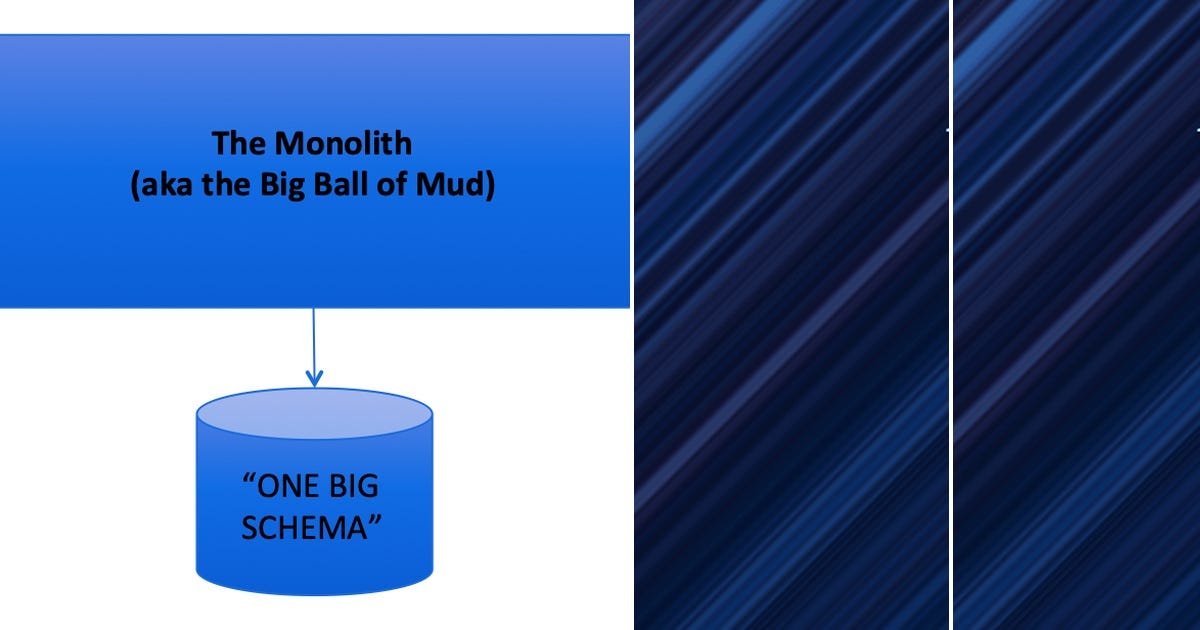 The Monolith
(aka the Big Ball of Mud)

“ONE BIG SCHEMA”